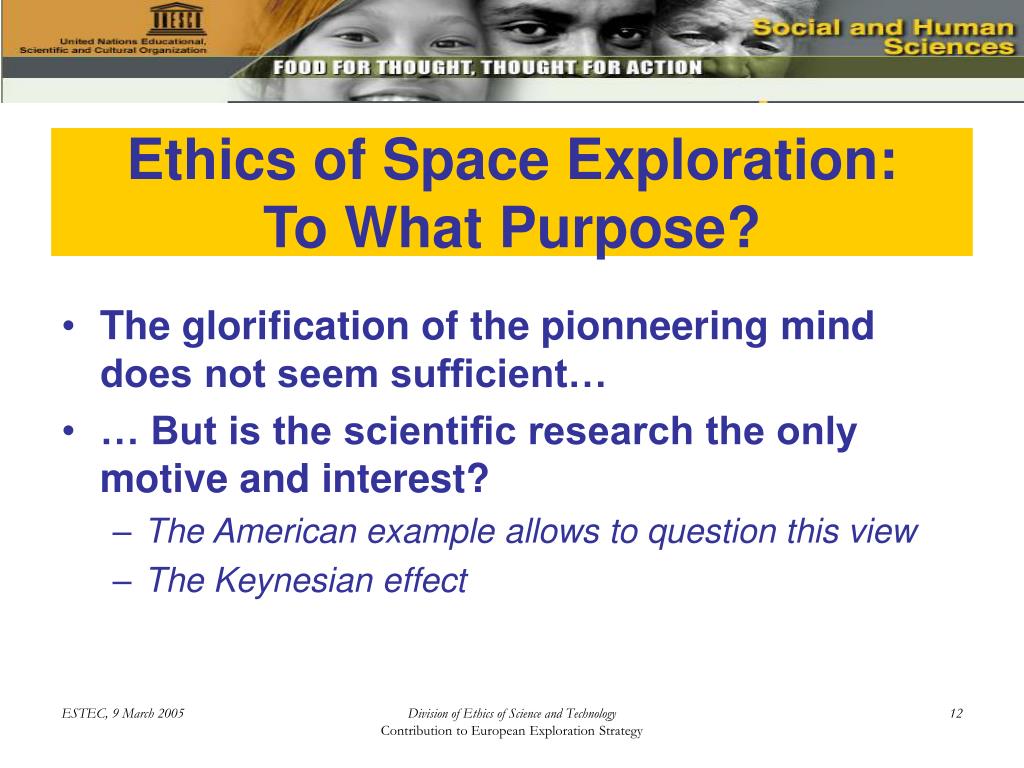 United Nations Educational, Scientific and Cultural Organization

Social and Human Sciences

FOOD FOR THOUGHT, THOUGHT FOR ACTION

Ethics of Space Exploration: To What Purpose?

• The glorification of the pionneering mind does not seem sufficient…
• … But is the scientific research the only motive and interest?
– The American example allows to question this view
– The Keynesian effect

ESTEC, 9 March 2005

Division of Ethics of Science and Technology
Contribution to European Exploration Strategy

12